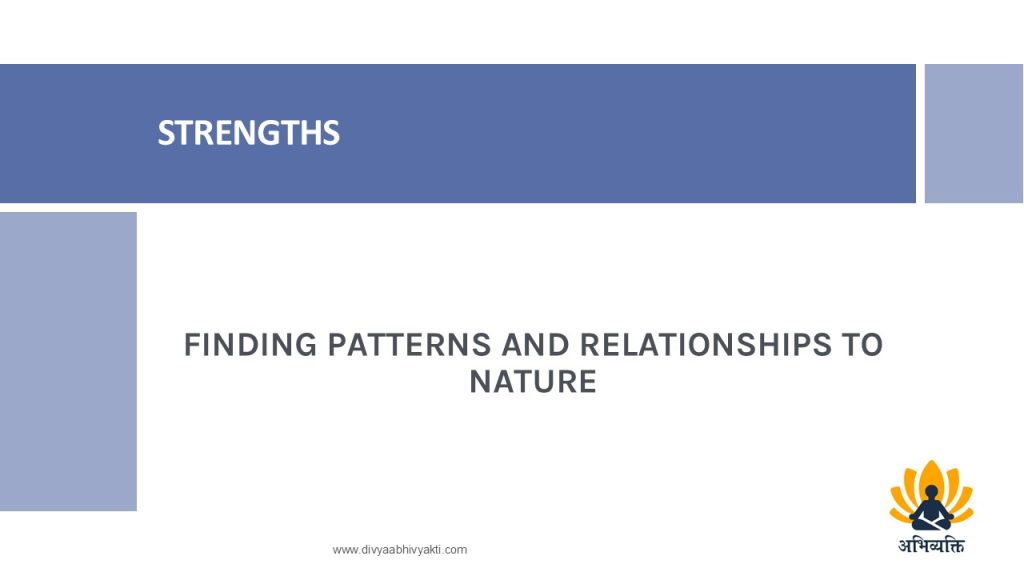 STRENGTHS

FINDING PATTERNS AND RELATIONSHIPS TO NATURE

www.divyaabhivyakti.com

अभिव्यक्ति